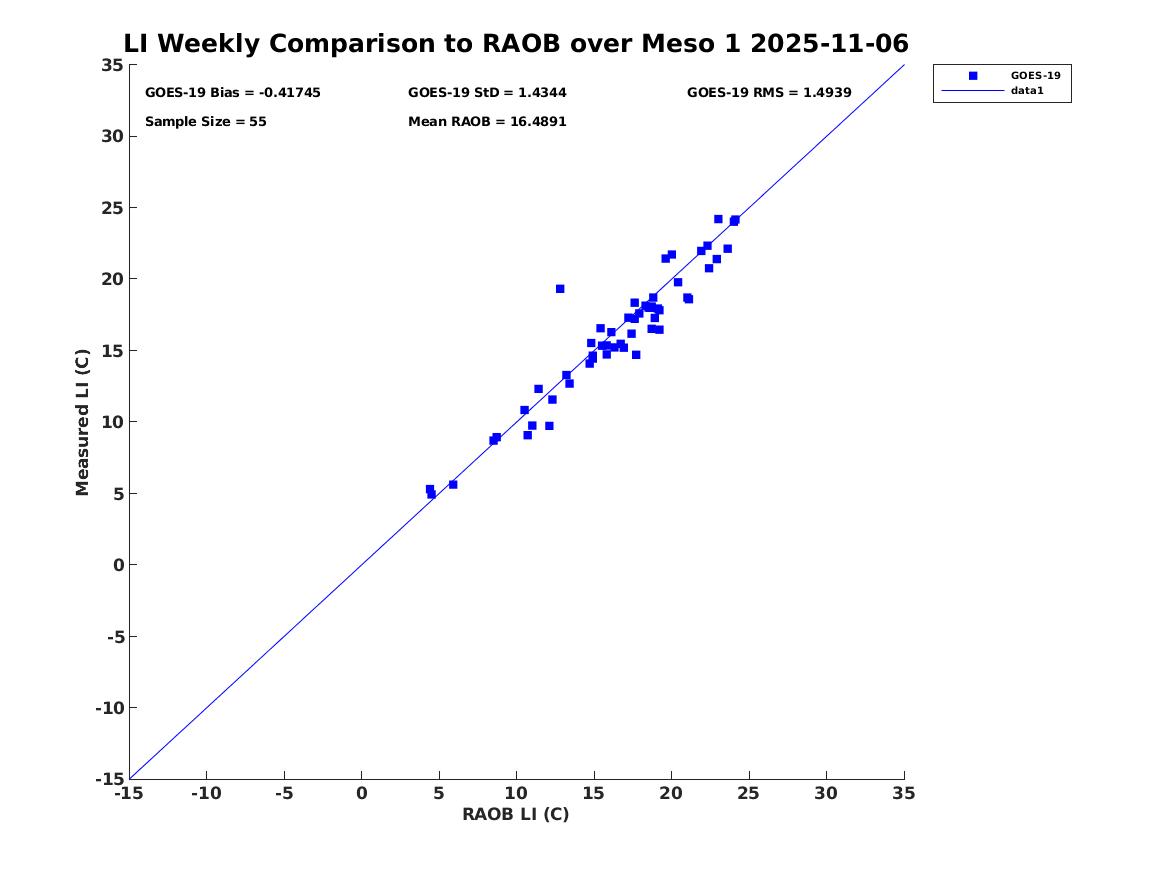 LI Weekly Comparison to RAOB over Meso 1 2025-11-06

GOES-19 Bias = -0.41745
GOES-19 StD = 1.4344
GOES-19 RMS = 1.4939
Sample Size = 55
Mean RAOB = 16.4891

GOES-19
data1

Measured LI (C)
35
30
25
20
15
10
5
0
-5
-10
-15

-15 -10 -5 0 5 10 15 20 25 30 35
RAOB LI (C)